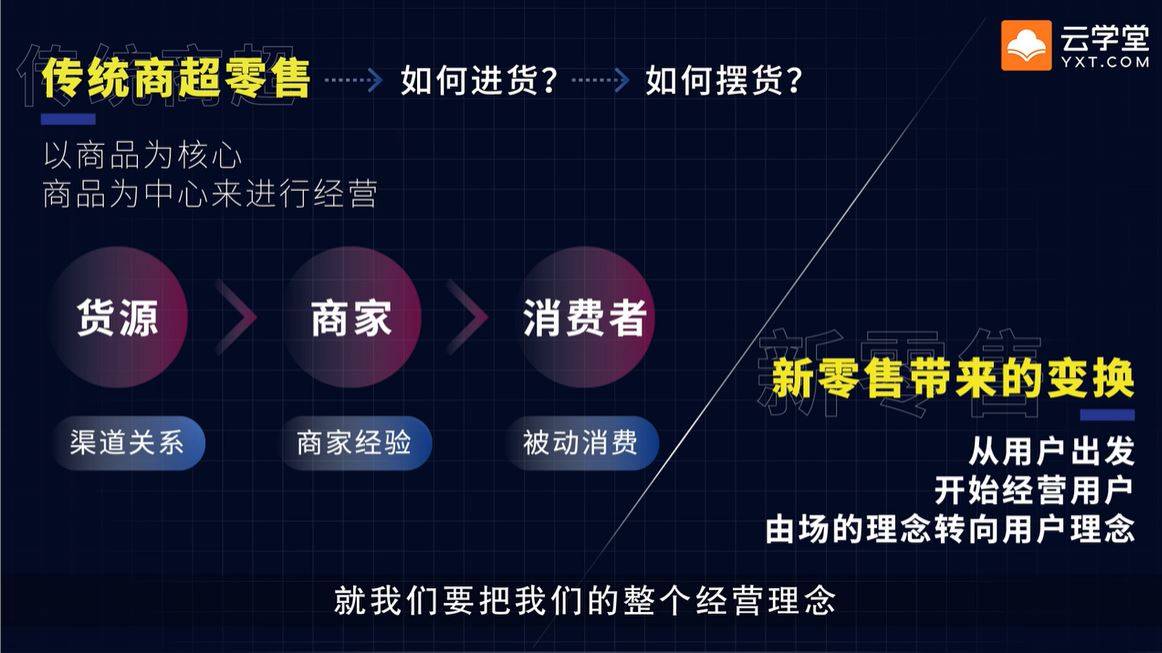 云学堂
YXT.COM

传统商超

传统商超零售 如何进货？ 如何摆货？

以商品为核心
商品为中心来进行经营

货源 商家 消费者

渠道关系 商家经验 被动消费

新零售

新零售带来的变换

从用户出发
开始经营用户
由场的理念转向用户理念

就我们要把我们的整个经营理念